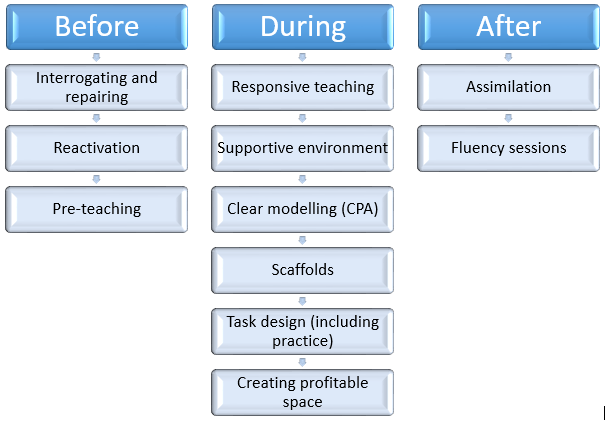 Before

Interrogating and repairing

Reactivation

Pre-teaching

During

Responsive teaching

Supportive environment

Clear modelling (CPA)

Scaffolds

Task design (including practice)

Creating profitable space

After

Assimilation

Fluency sessions